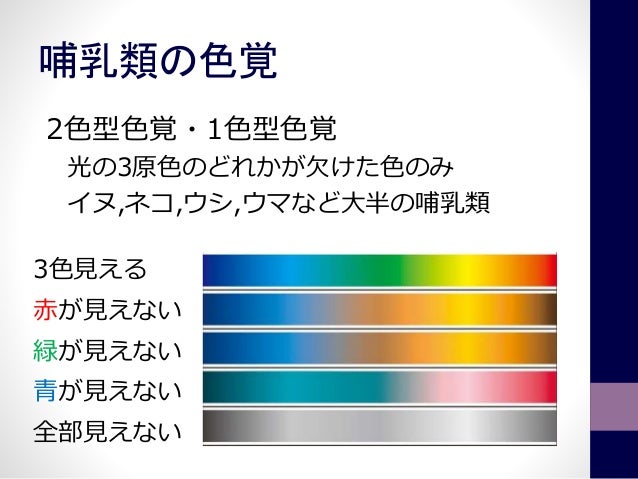 哺乳類の色覚

2色型色覚・1色型色覚

光の3原色のどれかが欠けた色のみ

イヌ,ネコ,ウシ,ウマなど大半の哺乳類

3色見える

赤が見えない

緑が見えない

青が見えない

全部見えない